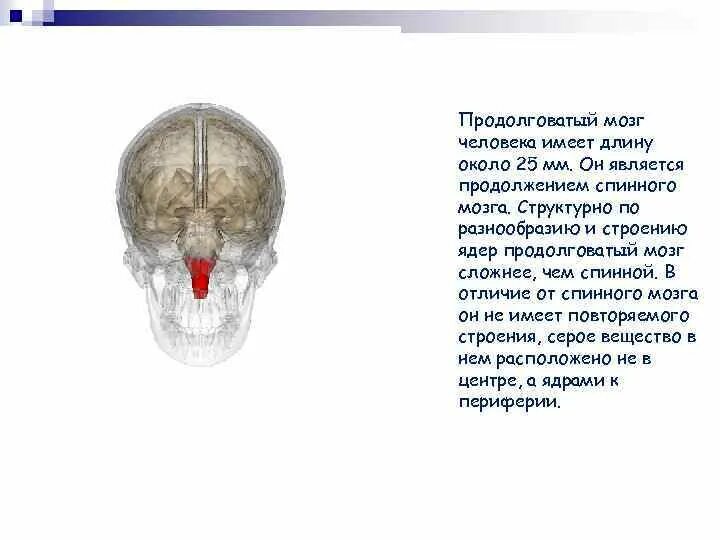 Продолговатый мозг человека имеет длину около 25 мм. Он является продолжением спинного мозга. Структурно по разнообразию и строению ядер продолговатый мозг сложнее, чем спинной. В отличие от спинного мозга он не имеет повторяемого строения, серое вещество в нем расположено не в центре, а ядрами к периферии.